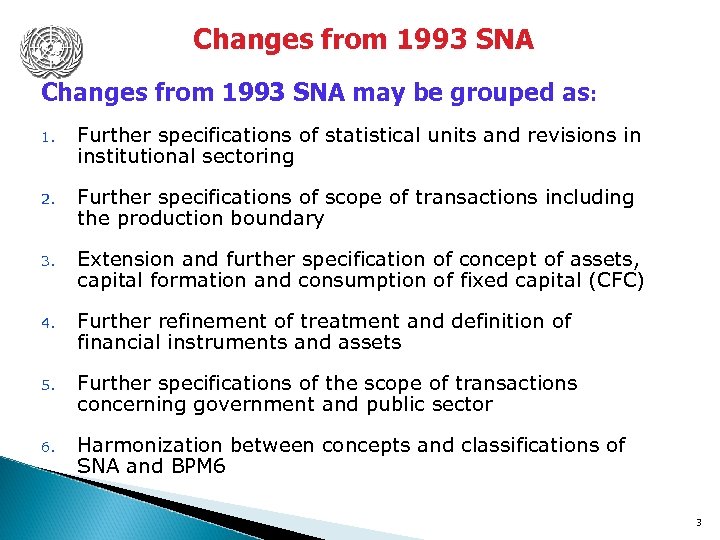 Changes from 1993 SNA

Changes from 1993 SNA may be grouped as:

1. Further specifications of statistical units and revisions in institutional sectoring

2. Further specifications of scope of transactions including the production boundary

3. Extension and further specification of concept of assets, capital formation and consumption of fixed capital (CFC)

4. Further refinement of treatment and definition of financial instruments and assets

5. Further specifications of the scope of transactions concerning government and public sector

6. Harmonization between concepts and classifications of SNA and BPM6

3